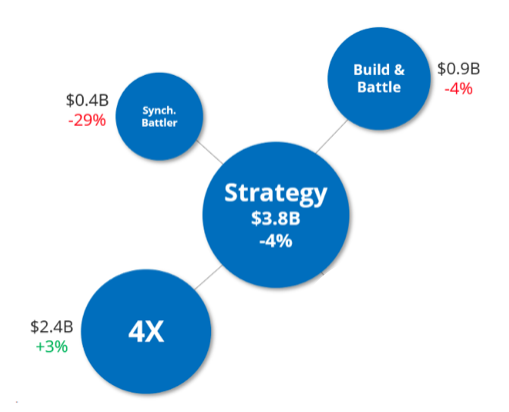 Build & Battle
$0.9B
-4%

$0.4B
-29%
Synch. Battler

Strategy
$3.8B
-4%

$2.4B
+3%
4X